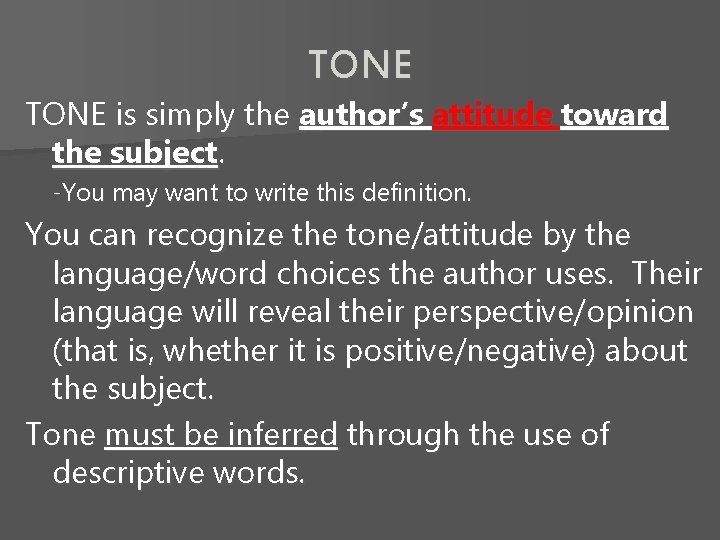 TONE

TONE is simply the author's attitude toward the subject.

-You may want to write this definition.

You can recognize the tone/attitude by the language/word choices the author uses. Their language will reveal their perspective/opinion (that is, whether it is positive/negative) about the subject.

Tone must be inferred through the use of descriptive words.